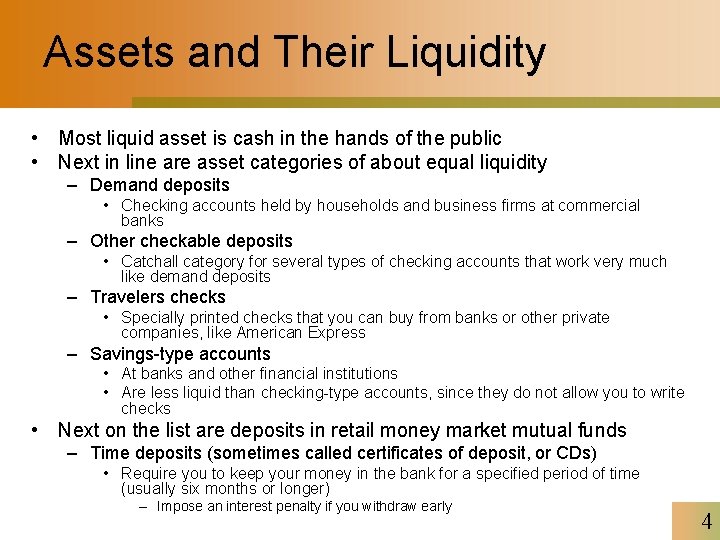 Assets and Their Liquidity

• Most liquid asset is cash in the hands of the public
• Next in line are asset categories of about equal liquidity
– Demand deposits
• Checking accounts held by households and business firms at commercial banks
– Other checkable deposits
• Catchall category for several types of checking accounts that work very much like demand deposits
– Travelers checks
• Specially printed checks that you can buy from banks or other private companies, like American Express
– Savings-type accounts
• At banks and other financial institutions
• Are less liquid than checking-type accounts, since they do not allow you to write checks
• Next on the list are deposits in retail money market mutual funds
– Time deposits (sometimes called certificates of deposit, or CDs)
• Require you to keep your money in the bank for a specified period of time (usually six months or longer)
– Impose an interest penalty if you withdraw early

4